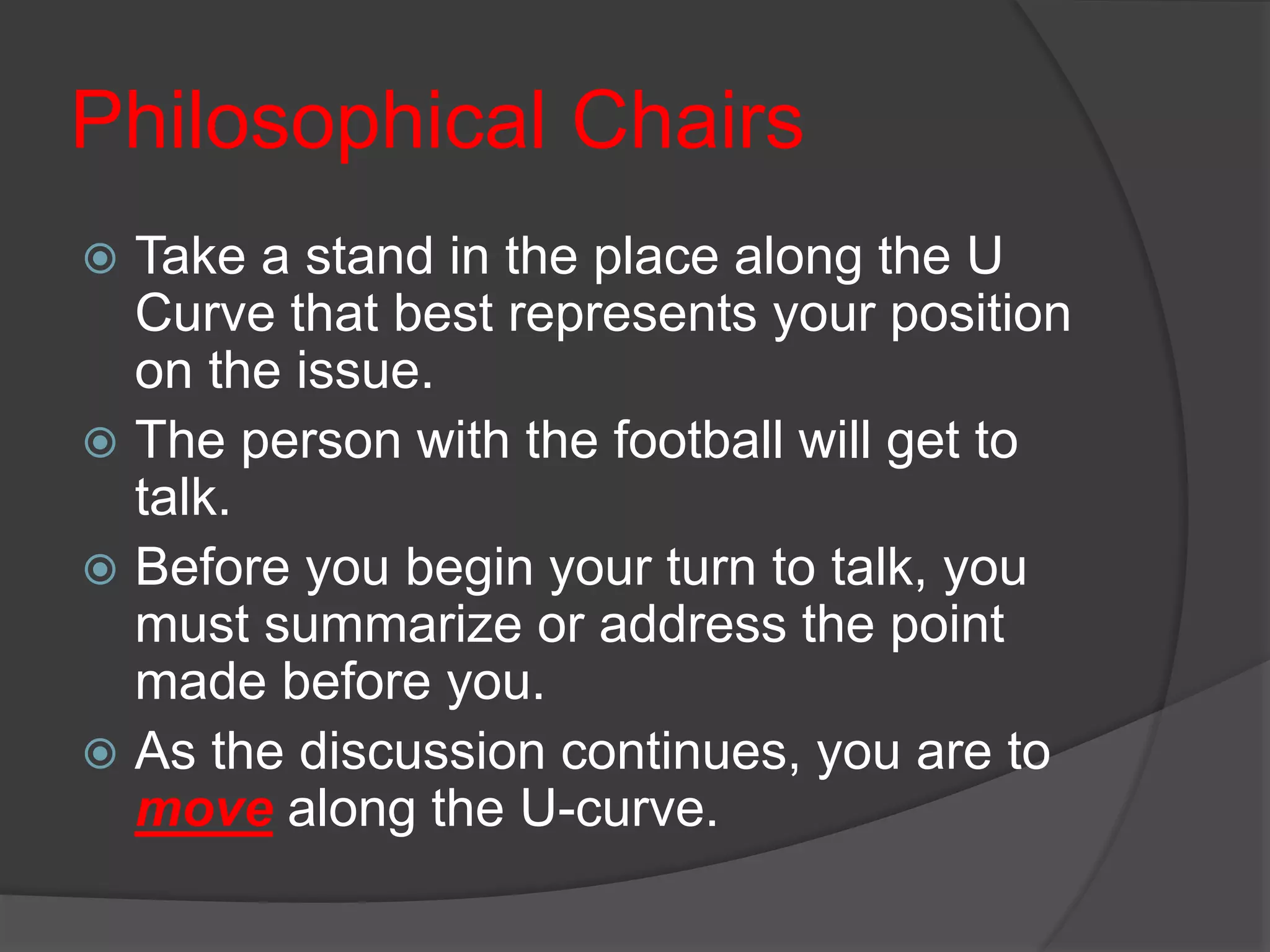 Philosophical Chairs

Take a stand in the place along the U Curve that best represents your position on the issue.

The person with the football will get to talk.

Before you begin your turn to talk, you must summarize or address the point made before you.

As the discussion continues, you are to move along the U-curve.